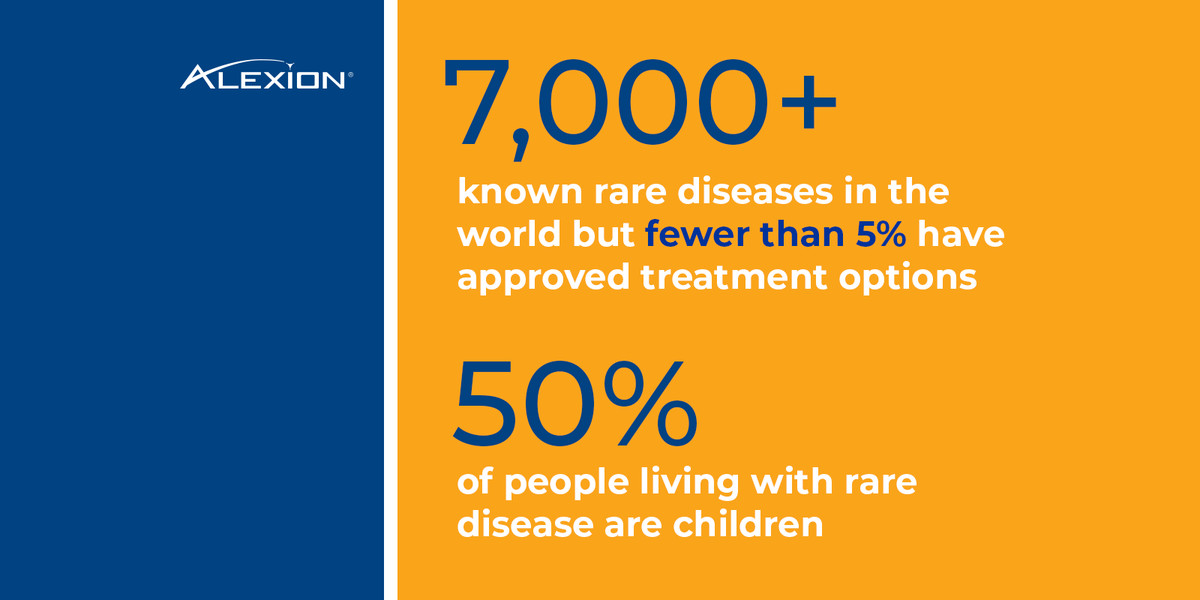 ALEXION®

7,000+

known rare diseases in the world but fewer than 5% have approved treatment options

50%

of people living with rare disease are children